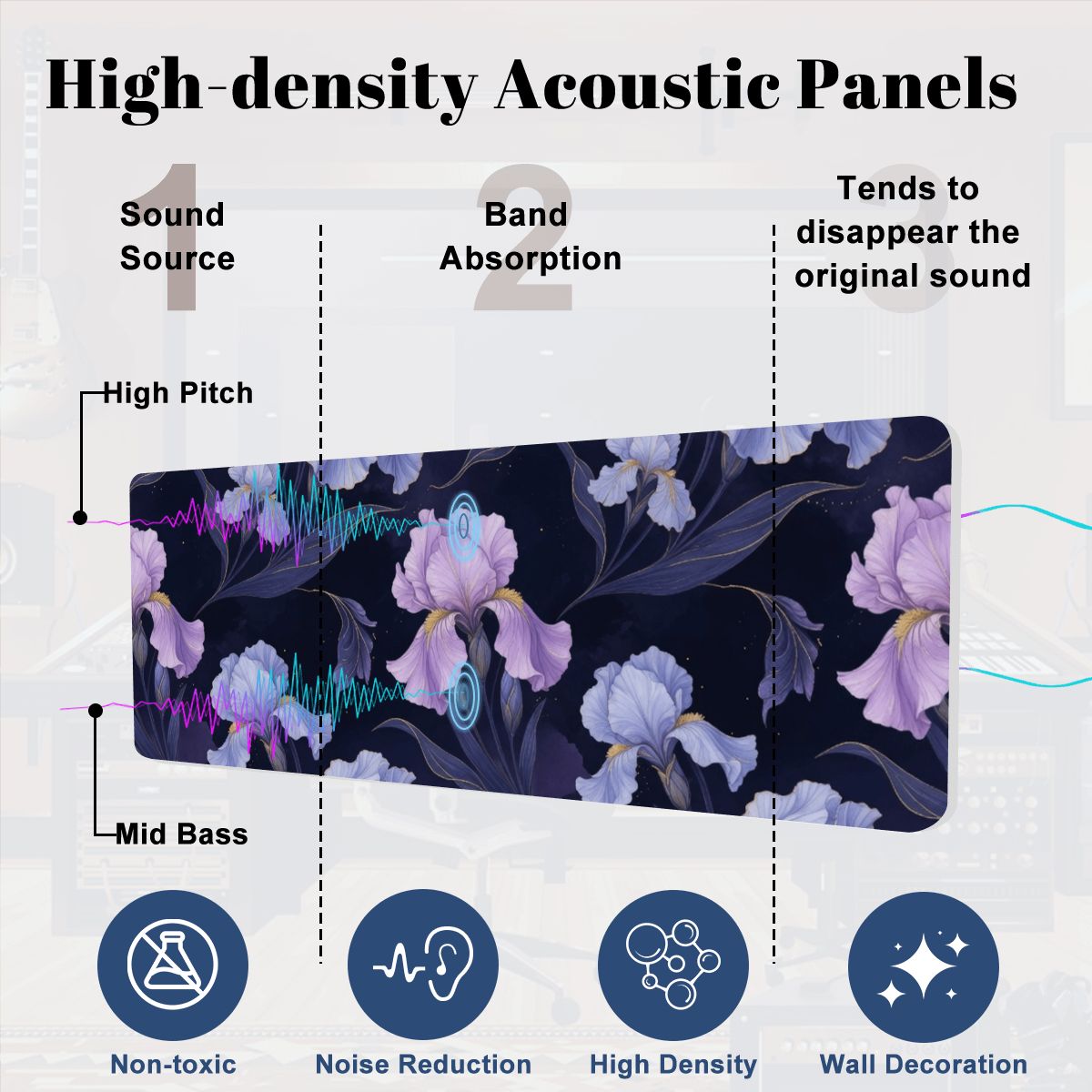 High-density Acoustic Panels

1
Sound Source

2
Band Absorption

3
Tends to disappear the original sound

High Pitch

Mid Bass

Non-toxic

Noise Reduction

High Density

Wall Decoration